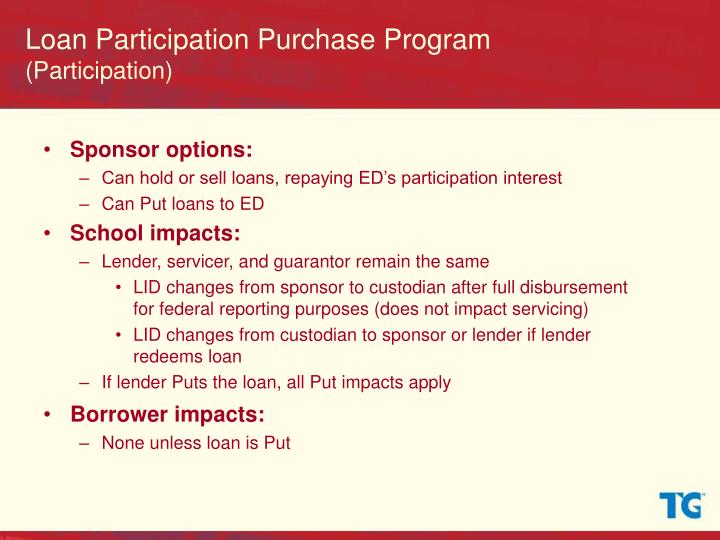 Loan Participation Purchase Program
(Participation)

• Sponsor options:
– Can hold or sell loans, repaying ED's participation interest
– Can Put loans to ED

• School impacts:
– Lender, servicer, and guarantor remain the same
• LID changes from sponsor to custodian after full disbursement for federal reporting purposes (does not impact servicing)
• LID changes from custodian to sponsor or lender if lender redeems loan
– If lender Puts the loan, all Put impacts apply

• Borrower impacts:
– None unless loan is Put

TG